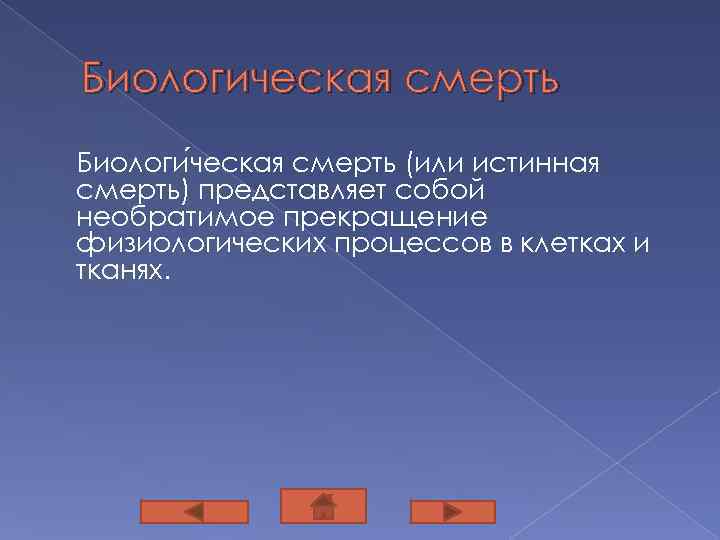 Биологическая смерть

Биологи́ческая смерть (или истинная смерть) представляет собой необратимое прекращение физиологических процессов в клетках и тканях.